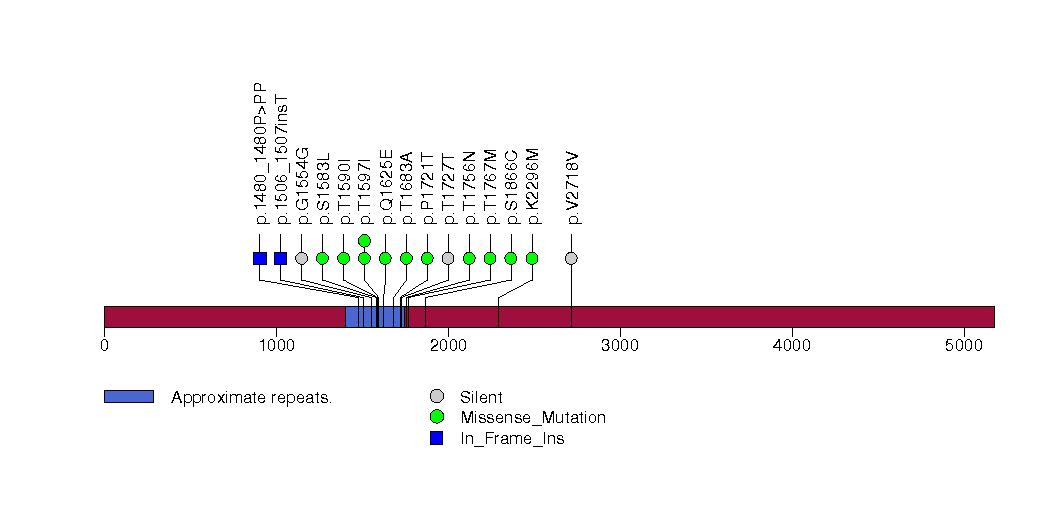 p.1480_1480P>PP
p.1506_1507insT
p.G1554G
p.S1583L
p.T1590I
p.T1597I
p.Q1625E
p.T1683A
p.P1721T
p.T1727T
p.T1756N
p.T1767M
p.S1866C
p.K2296M
p.V2718V

0
1000
2000
3000
4000
5000

Approximate repeats.
Silent
Missense_Mutation
In_Frame_Ins